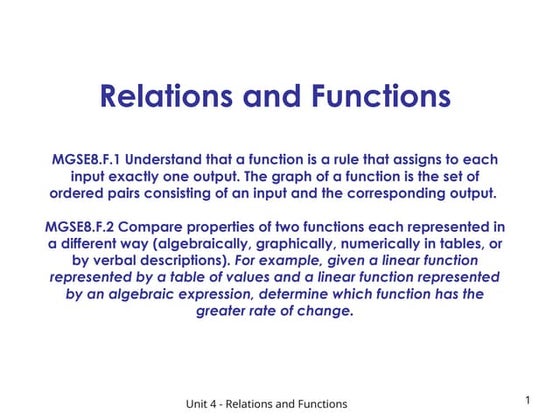 Relations and Functions

MGSE8.F.1 Understand that a function is a rule that assigns to each input exactly one output. The graph of a function is the set of ordered pairs consisting of an input and the corresponding output.

MGSE8.F.2 Compare properties of two functions each represented in a different way (algebraically, graphically, numerically in tables, or by verbal descriptions). For example, given a linear function represented by a table of values and a linear function represented by an algebraic expression, determine which function has the greater rate of change.

Unit 4 - Relations and Functions

1